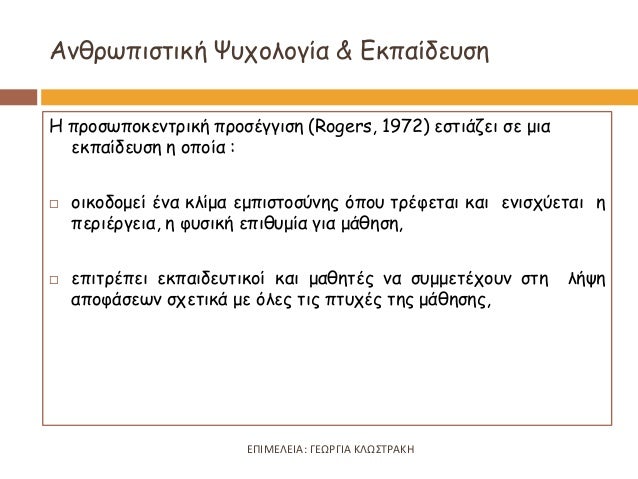 Ανθρωπιστική Ψυχολογία & Εκπαίδευση

Η προσωποκεντρική προσέγγιση (Rogers, 1972) εστιάζει σε μια εκπαίδευση η οποία :

□ οικοδομεί ένα κλίμα εμπιστοσύνης όπου τρέφεται και ενισχύεται η περιέργεια, η φυσική επιθυμία για μάθηση,

□ επιτρέπει εκπαιδευτικοί και μαθητές να συμμετέχουν στη λήψη αποφάσεων σχετικά με όλες τις πτυχές της μάθησης,

ΕΠΙΜΕΛΕΙΑ: ΓΕΩΡΓΙΑ ΚΛΩΣΤΡΑΚΗ